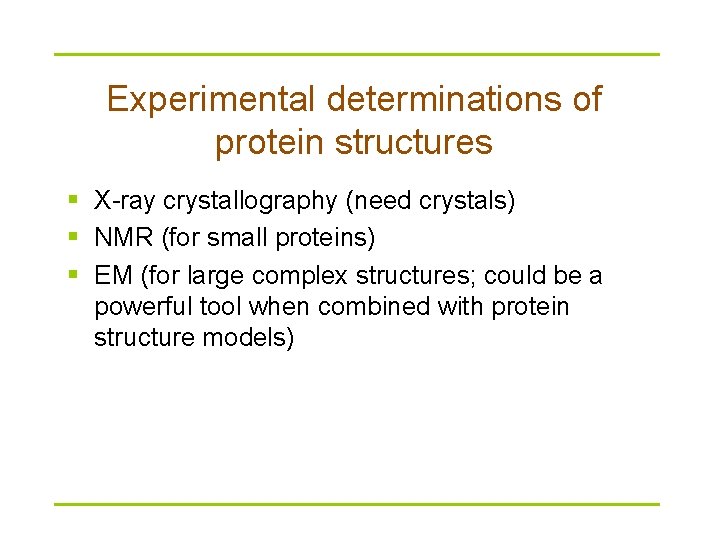 Experimental determinations of protein structures

- X-ray crystallography (need crystals)
- NMR (for small proteins)
- EM (for large complex structures; could be a powerful tool when combined with protein structure models)